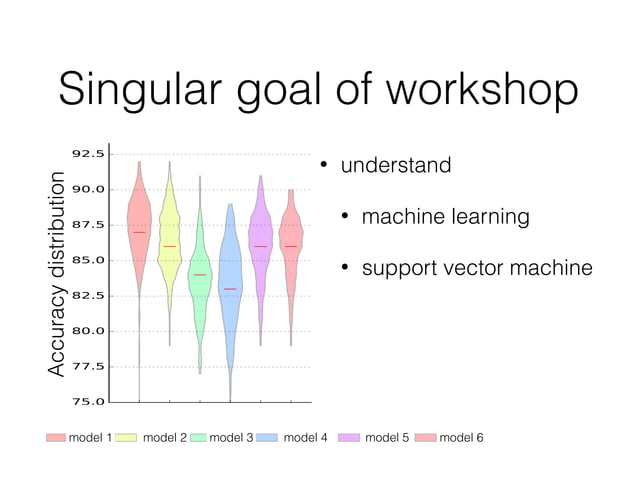 Singular goal of workshop

Accuracy distribution

92.5
90.0
87.5
85.0
82.5
80.0
77.5
75.0

model 1 model 2 model 3 model 4 model 5 model 6

• understand
• machine learning
• support vector machine